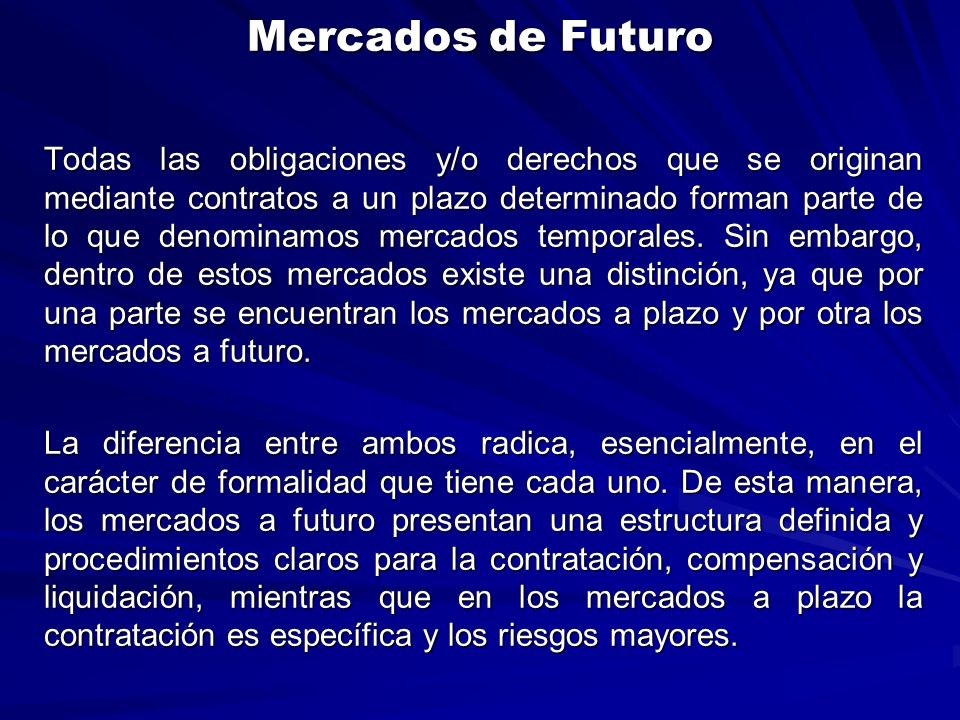 Mercados de Futuro

Todas las obligaciones y/o derechos que se originan mediante contratos a un plazo determinado forman parte de lo que denominamos mercados temporales. Sin embargo, dentro de estos mercados existe una distinción, ya que por una parte se encuentran los mercados a plazo y por otra los mercados a futuro.

La diferencia entre ambos radica, esencialmente, en el carácter de formalidad que tiene cada uno. De esta manera, los mercados a futuro presentan una estructura definida y procedimientos claros para la contratación, compensación y liquidación, mientras que en los mercados a plazo la contratación es específica y los riesgos mayores.